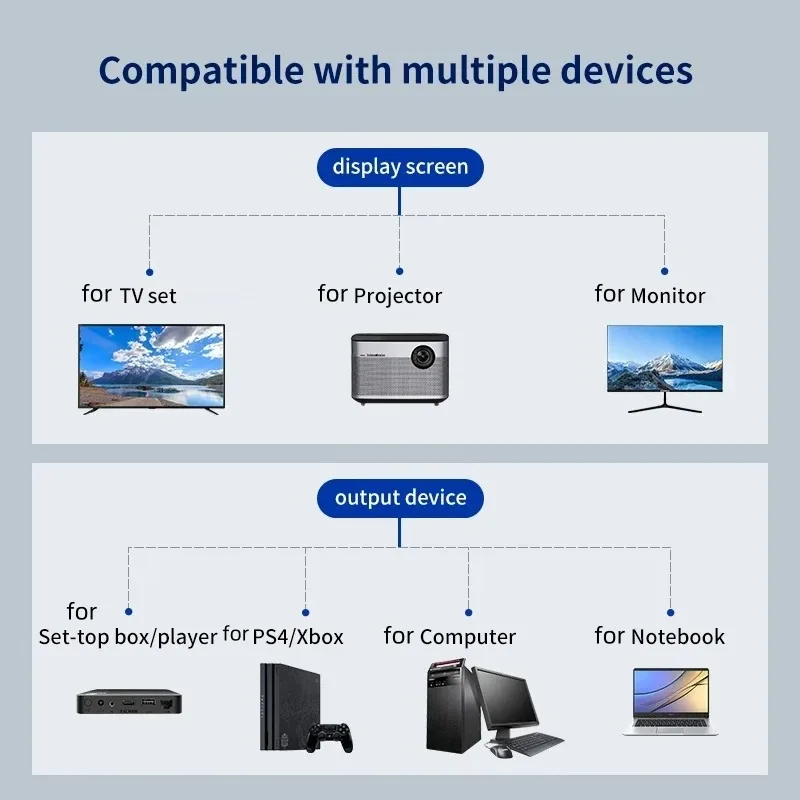 Compatible with multiple devices

display screen

for TV set

for Projector

for Monitor

output device

for Set-top box/player

for PS4/Xbox

for Computer

for Notebook